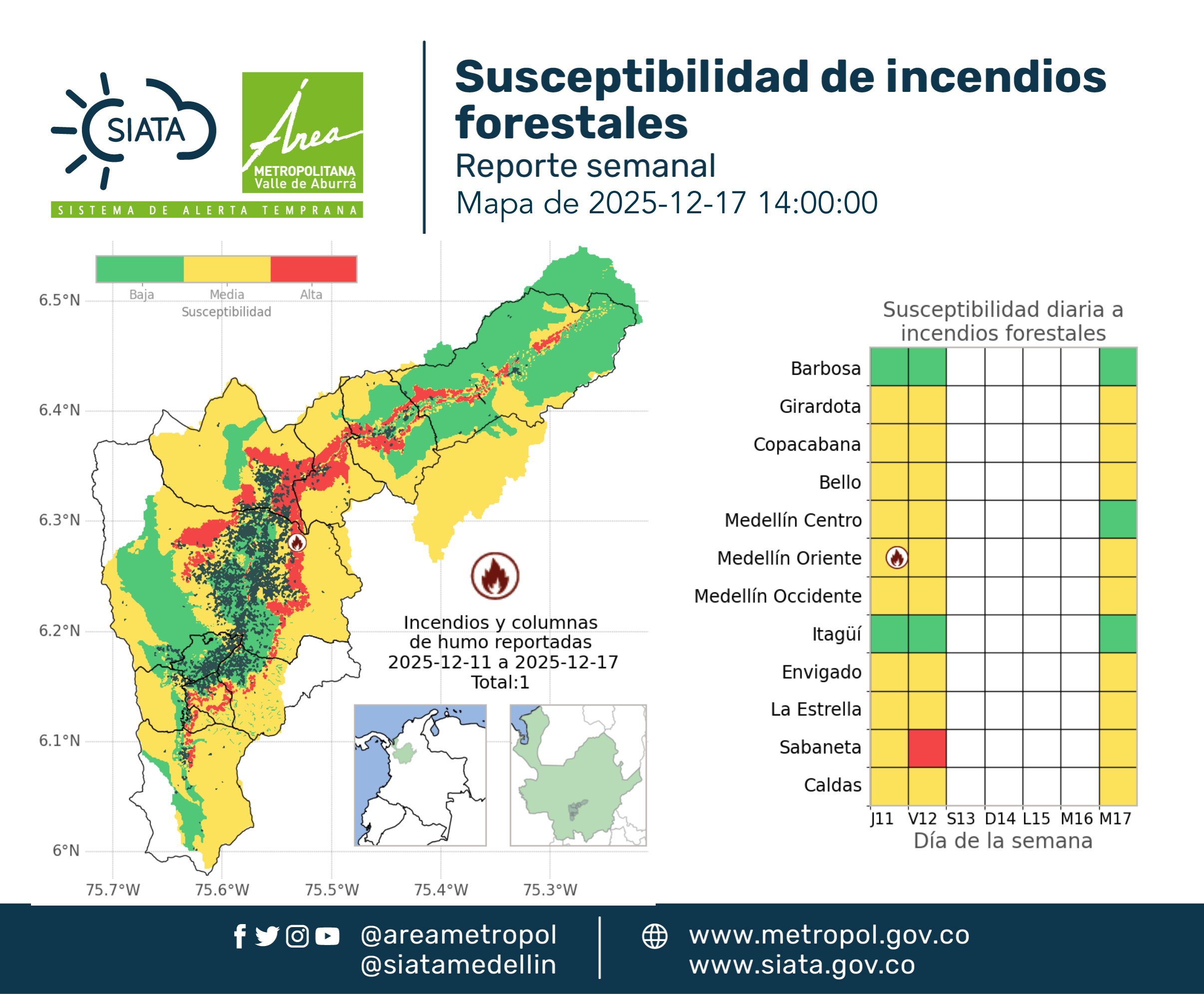 SIATA

Área METROPOLITANA Valle de Aburrá

SISTEMA DE ALERTA TEMPRANA

Susceptibilidad de incendios forestales
Reporte semanal
Mapa de 2025-12-17 14:00:00

Baja Media Alta
Susceptibilidad

6.5°N
6.4°N
6.3°N
6.2°N
6.1°N
6°N

75.7°W 75.6°W 75.5°W 75.4°W 75.3°W

Incendios y columnas de humo reportadas 2025-12-11 a 2025-12-17 Total:1

Susceptibilidad diaria a incendios forestales

Barbosa
Girardota
Copacabana
Bello
Medellín Centro
Medellín Oriente
Medellín Occidente
Itagüí
Envigado
La Estrella
Sabaneta
Caldas

J11 V12 S13 D14 L15 M16 M17
Día de la semana

@areametropol
@siatamedellin

www.metropol.gov.co
www.siata.gov.co